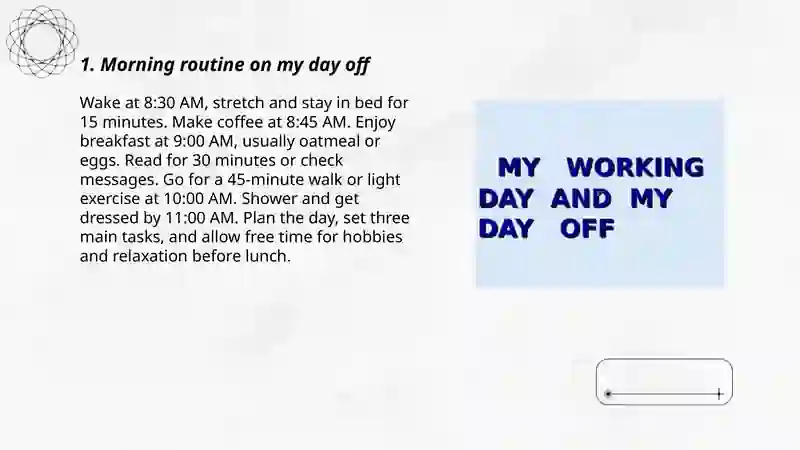 1. Morning routine on my day off

Wake at 8:30 AM, stretch and stay in bed for 15 minutes. Make coffee at 8:45 AM. Enjoy breakfast at 9:00 AM, usually oatmeal or eggs. Read for 30 minutes or check messages. Go for a 45-minute walk or light exercise at 10:00 AM. Shower and get dressed by 11:00 AM. Plan the day, set three main tasks, and allow free time for hobbies and relaxation before lunch.

MY WORKING DAY AND MY DAY OFF